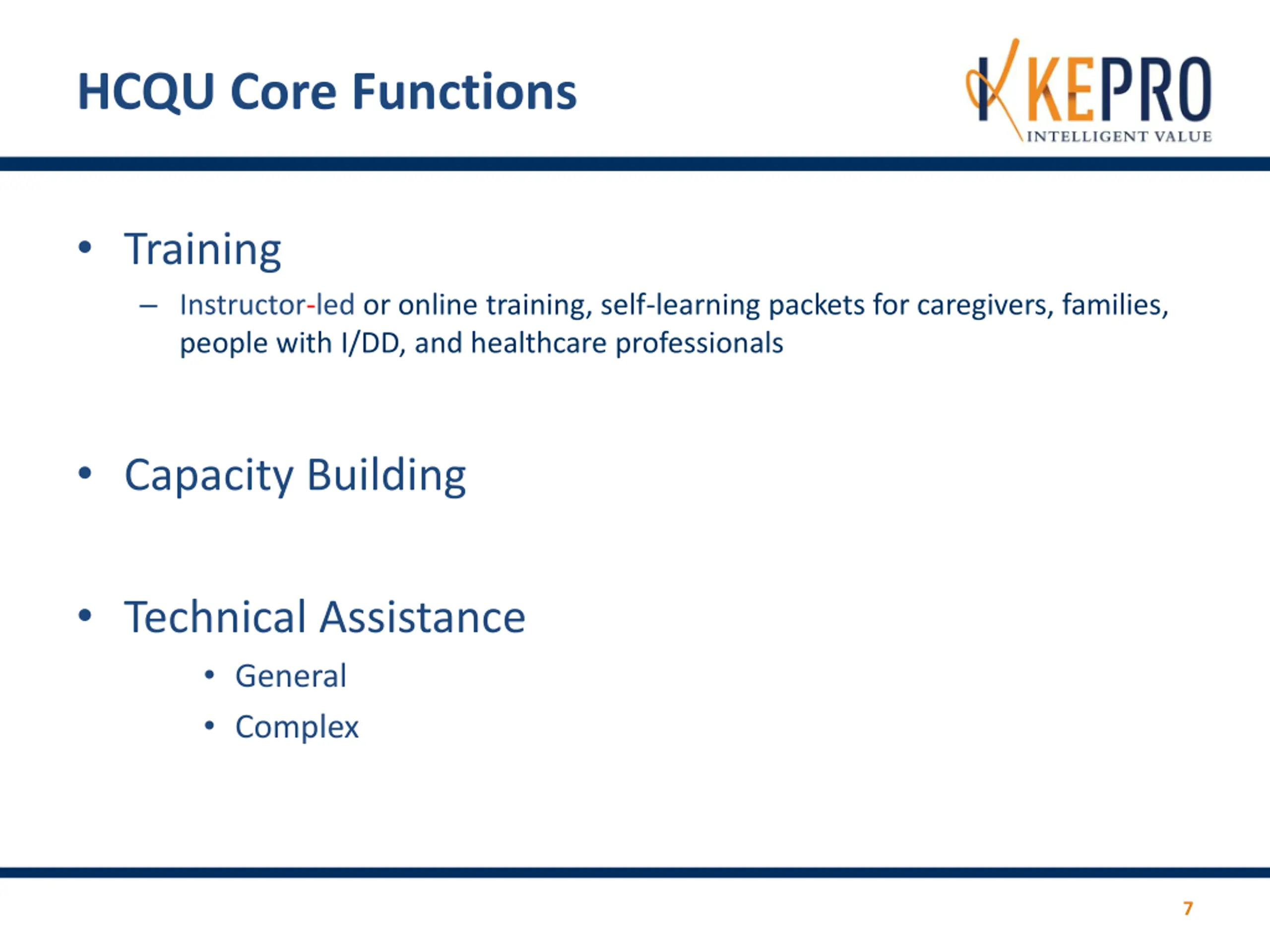 HCQU Core Functions

KEPRO
INTELLIGENT VALUE

• Training
– Instructor-led or online training, self-learning packets for caregivers, families, people with I/DD, and healthcare professionals

• Capacity Building

• Technical Assistance
• General
• Complex

7